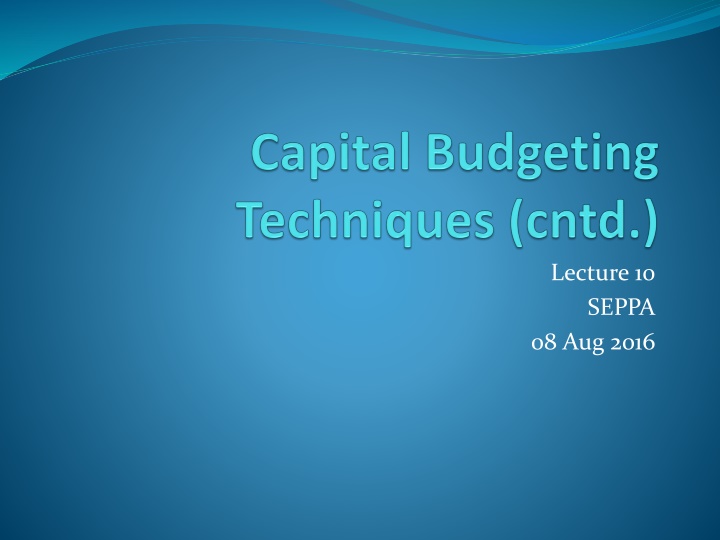 Capital Budgeting Techniques (cntd.)

Lecture 10
SEPPA
08 Aug 2016